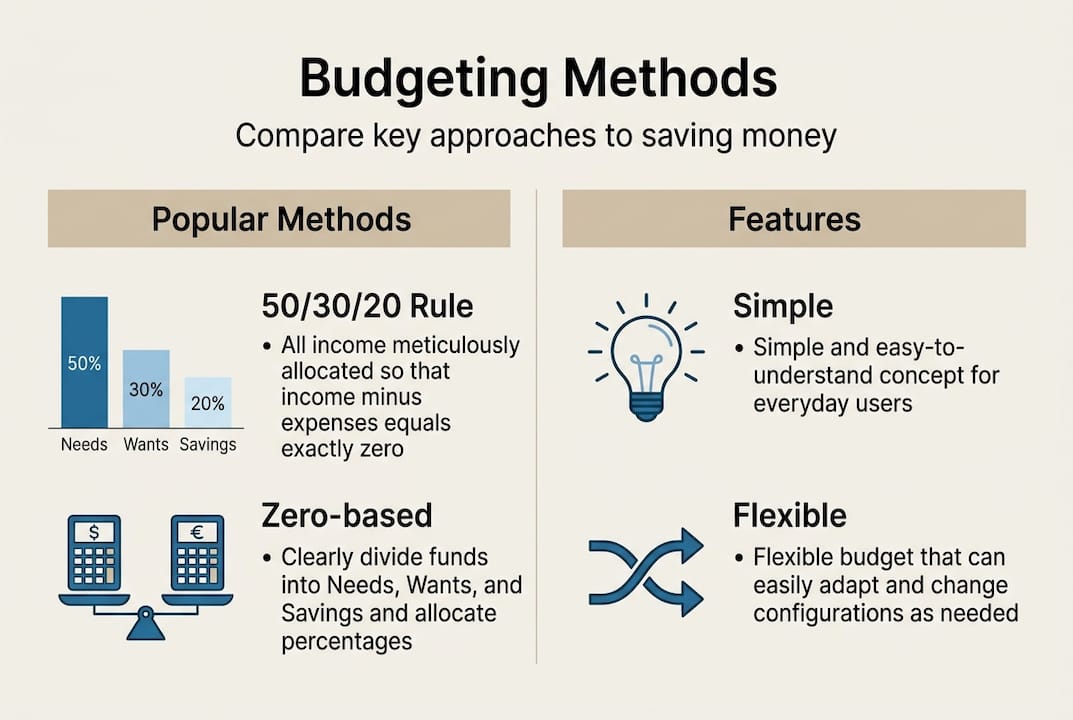 Budgeting Methods

Compare key approaches to saving money

Popular Methods

50%
30%
20%
Needs Wants Savings

50/30/20 Rule
• All income meticulously allocated so that income minus expenses equals exactly zero

$
€

Zero-based
• Clearly divide funds into Needs, Wants, and Savings and allocate percentages

Features

Simple
• Simple and easy-to-understand concept for everyday users

Flexible
• Flexible budget that can easily adapt and change configurations as needed